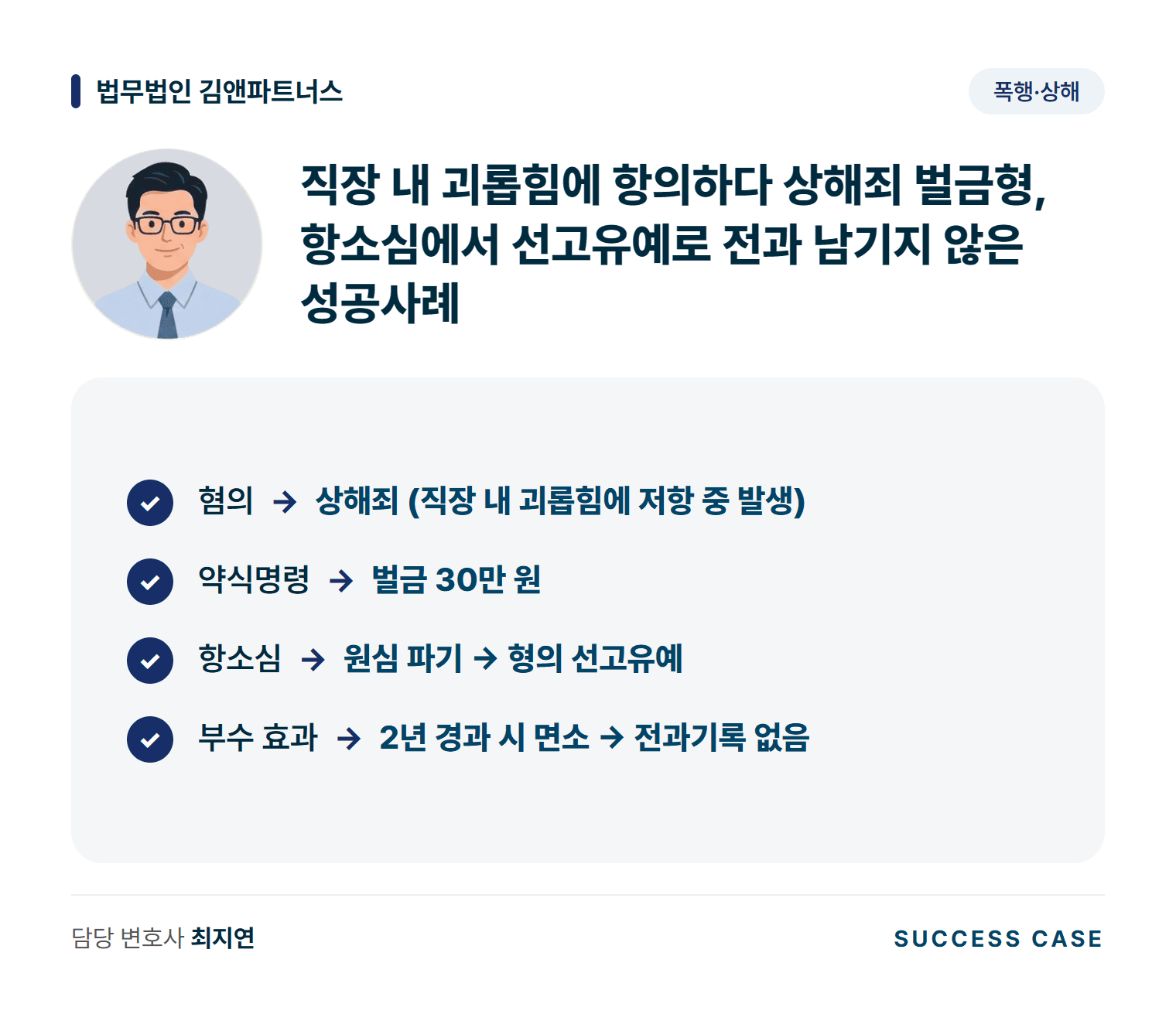 법무법인 김앤파트너스

폭행·상해

직장 내 괴롭힘에 항의하다 상해죄 벌금형, 항소심에서 선고유예로 전과 남기지 않은 성공사례

혐의 → 상해죄 (직장 내 괴롭힘에 저항 중 발생)

약식명령 → 벌금 30만 원

항소심 → 원심 파기 → 형의 선고유예

부수 효과 → 2년 경과 시 면소 → 전과기록 없음

담당 변호사 최지연

SUCCESS CASE